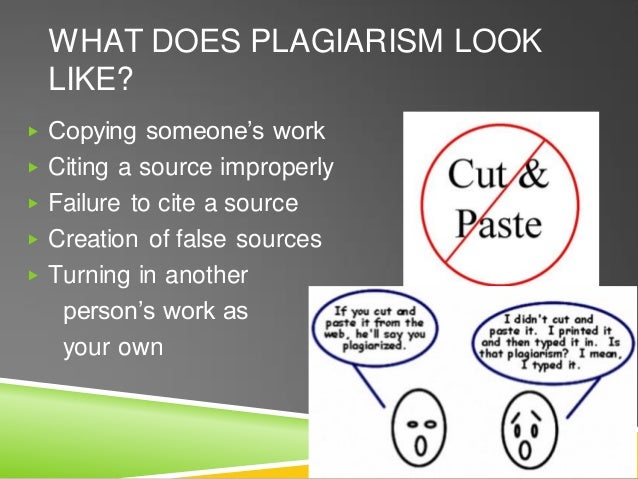 WHAT DOES PLAGIARISM LOOK LIKE?

▸ Copying someone's work
▸ Citing a source improperly
▸ Failure to cite a source
▸ Creation of false sources
▸ Turning in another person's work as your own

Cut & Paste

If you cut and paste it from the web, he'll say you plagiarized.

I didn't cut and paste it. I printed it and then typed it in. Is that plagiarism? I mean, I typed it.